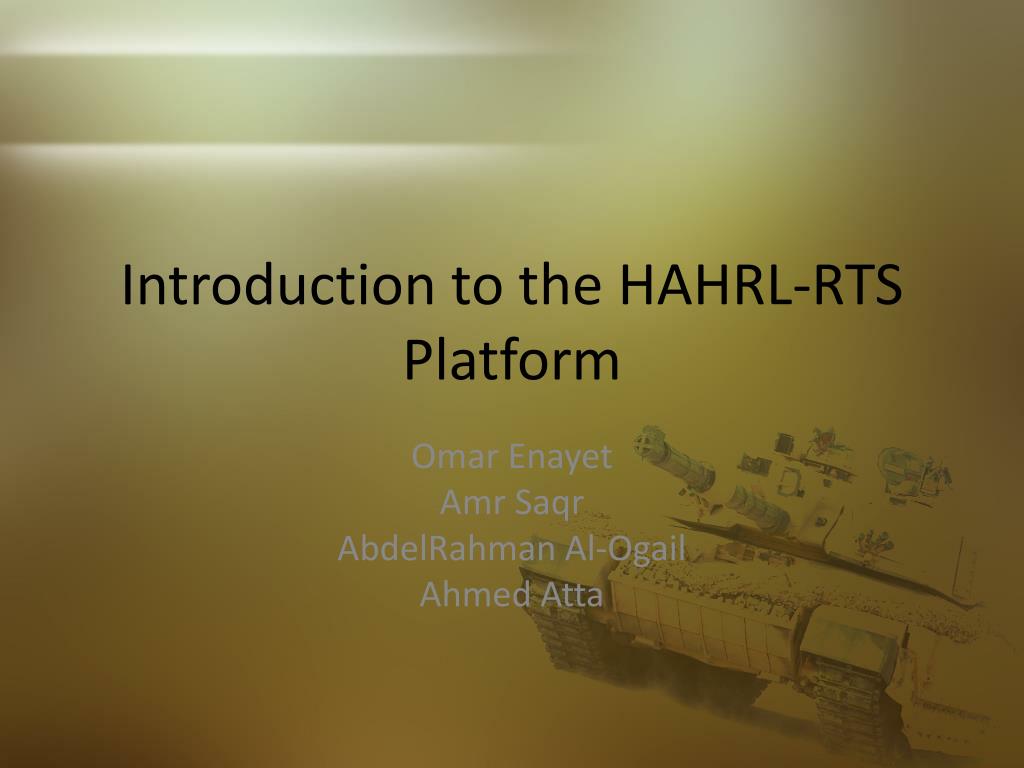 Introduction to the HAHRL-RTS Platform

Omar Enayet
Amr Saqr
AbdelRahman Al-Ogail
Ahmed Atta